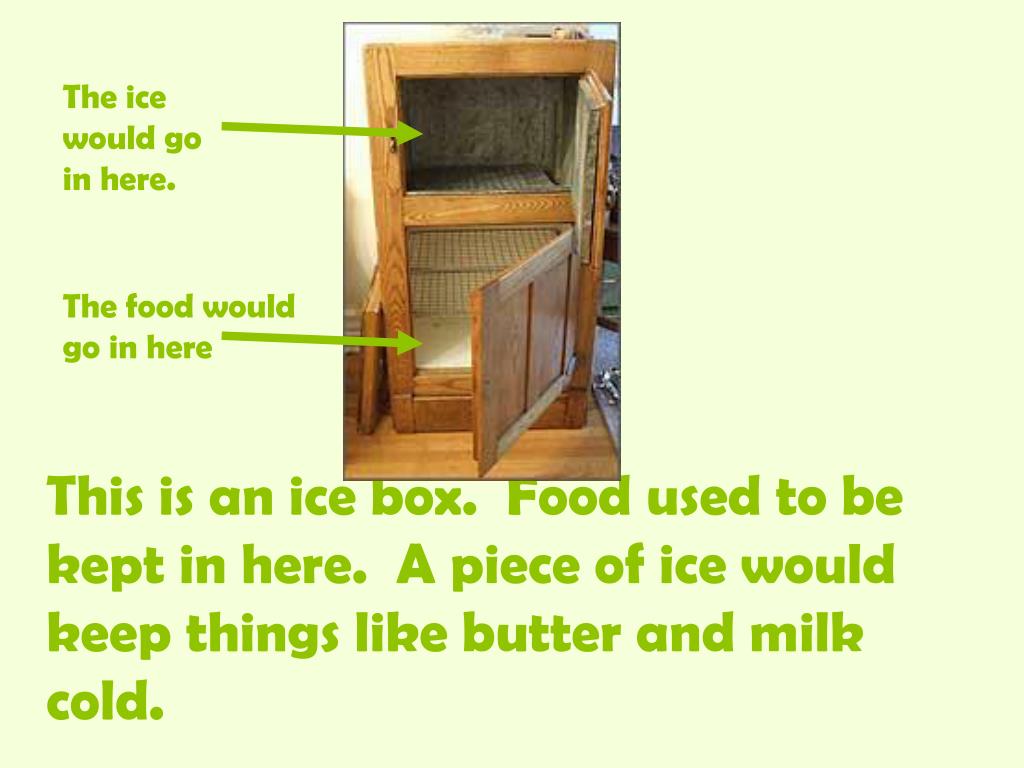 The ice would go in here.

The food would go in here

This is an ice box. Food used to be kept in here. A piece of ice would keep things like butter and milk cold.